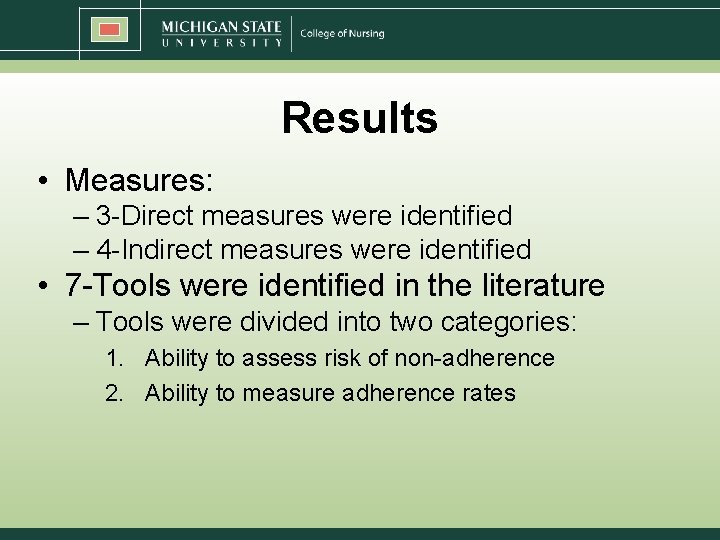 MICHIGAN STATE
UNIVERSITY

College of Nursing

Results

• Measures:
– 3-Direct measures were identified
– 4-Indirect measures were identified
• 7-Tools were identified in the literature
– Tools were divided into two categories:
1. Ability to assess risk of non-adherence
2. Ability to measure adherence rates